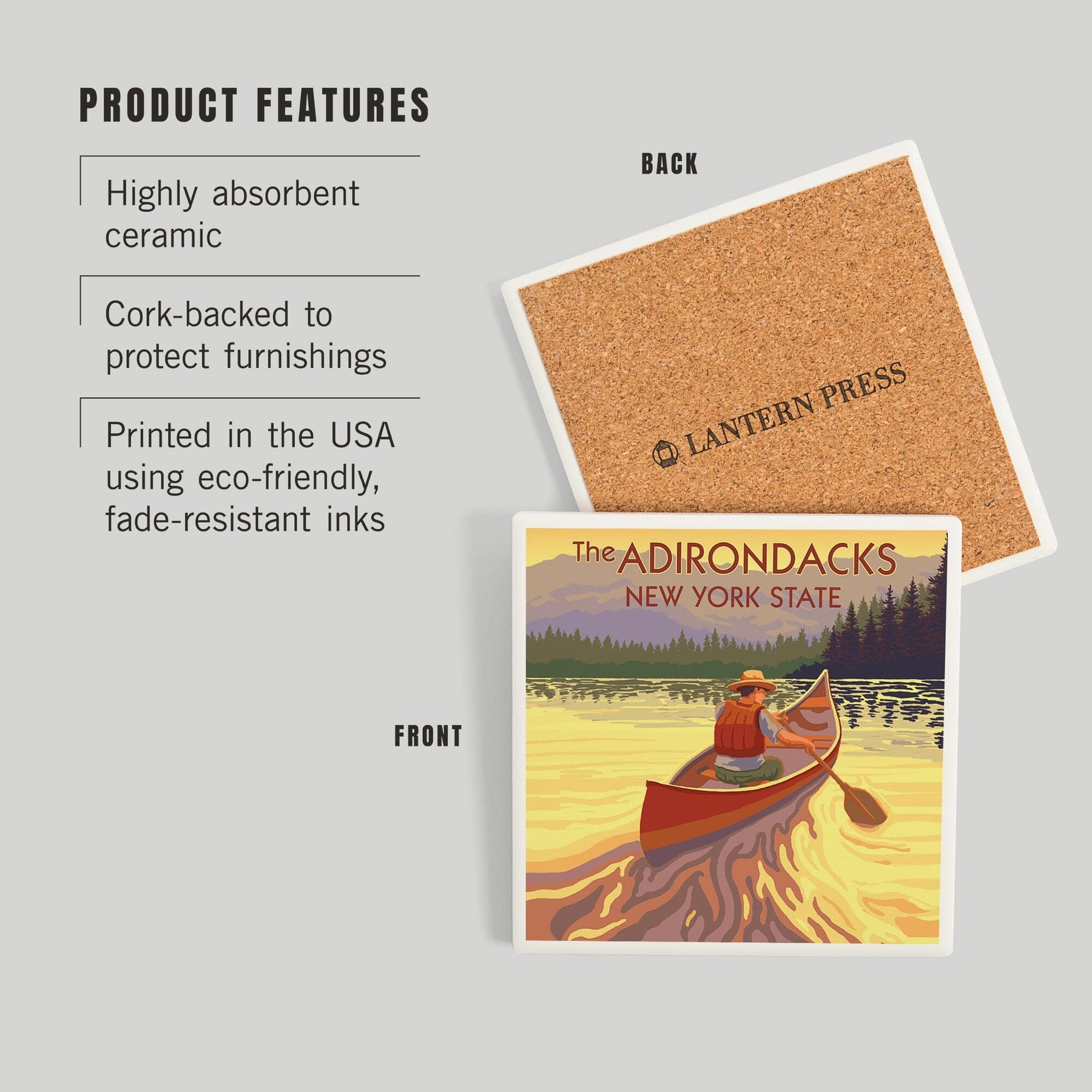 PRODUCT FEATURES

Highly absorbent ceramic

Cork-backed to protect furnishings

Printed in the USA using eco-friendly, fade-resistant inks

BACK

LANTERN PRESS

FRONT

The ADIRONDACKS
NEW YORK STATE